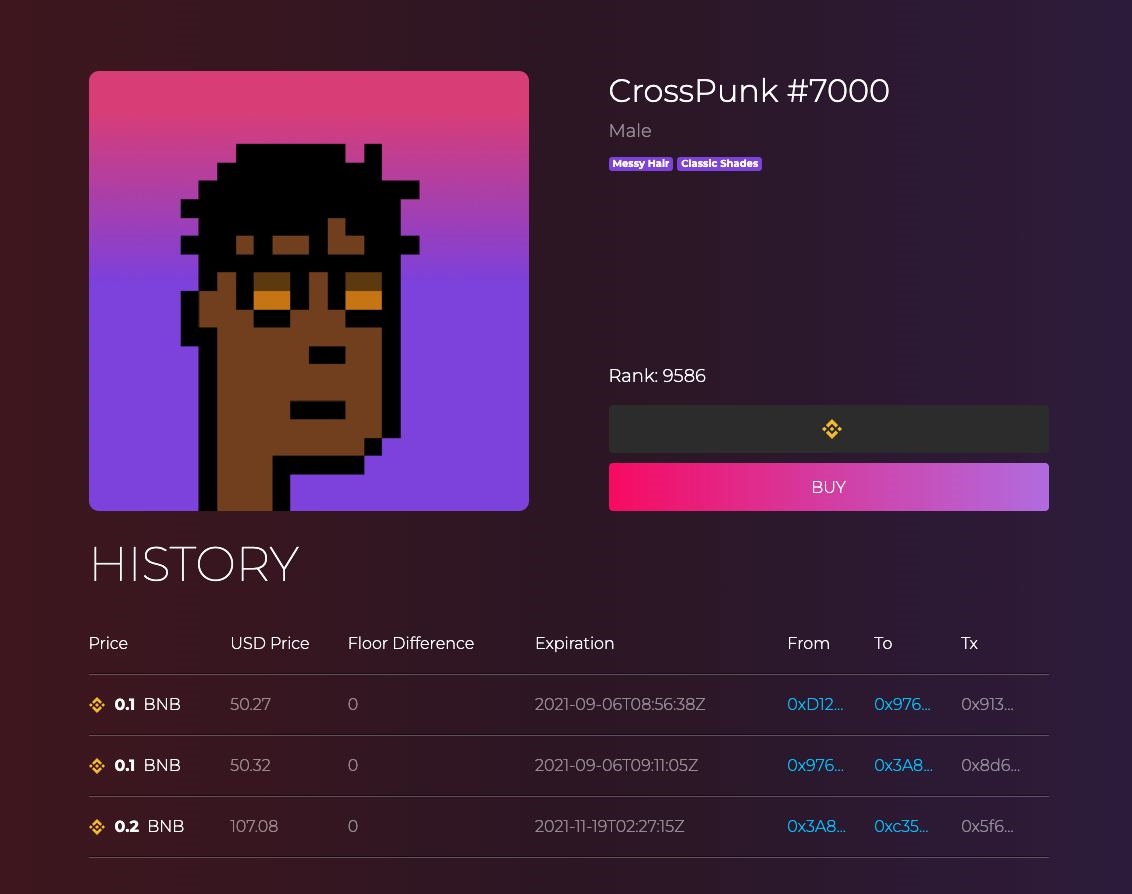 CrossPunk #7000

Male

Messy Hair Classic Shades

Rank: 9586

BUY

HISTORY

| Price | USD Price | Floor Difference | Expiration | From | To | Tx |
|---|---|---|---|---|---|---|
| 0.1 BNB | 50.27 | 0 | 2021-09-06T08:56:38Z | 0xD12... | 0x976... | 0x913... |
| 0.1 BNB | 50.32 | 0 | 2021-09-06T09:11:05Z | 0x976... | 0x3A8... | 0x8d6... |
| 0.2 BNB | 107.08 | 0 | 2021-11-19T02:27:15Z | 0x3A8... | 0xc35... | 0x5f6... |